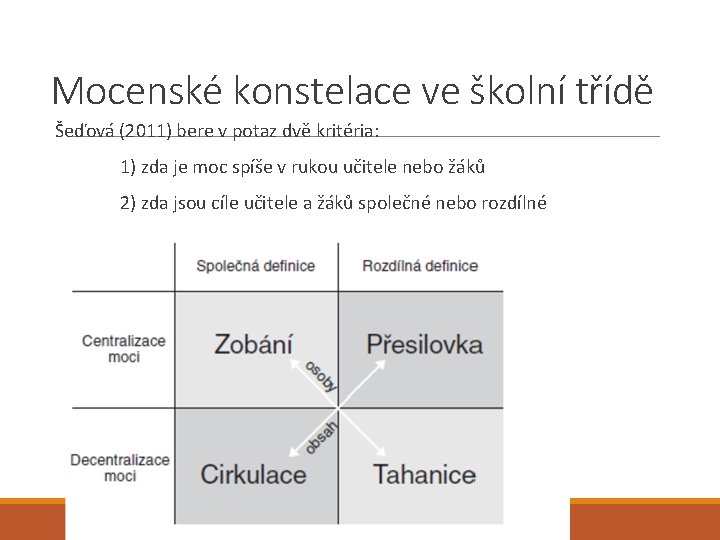 Mocenské konstelace ve školní třídě

Šeďová (2011) bere v potaz dvě kritéria:

1) zda je moc spíše v rukou učitele nebo žáků

2) zda jsou cíle učitele a žáků společné nebo rozdílné

| | Společná definice | Rozdílná definice |
|---|---|---|
| Centralizace moci | Zobání | Přesilovka |
| Decentralizace moci | Cirkulace | Tahanice |

osoby

obsah